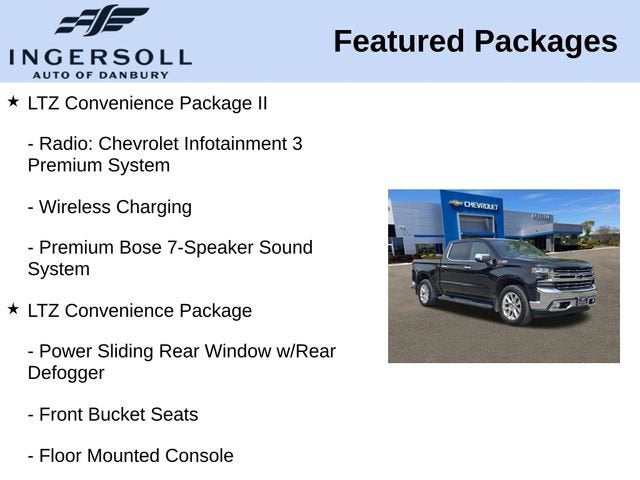 INGERSOLL
AUTO OF DANBURY

Featured Packages

★ LTZ Convenience Package II

- Radio: Chevrolet Infotainment 3 Premium System

- Wireless Charging

- Premium Bose 7-Speaker Sound System

★ LTZ Convenience Package

- Power Sliding Rear Window w/Rear Defogger

- Front Bucket Seats

- Floor Mounted Console

CHEVROLET